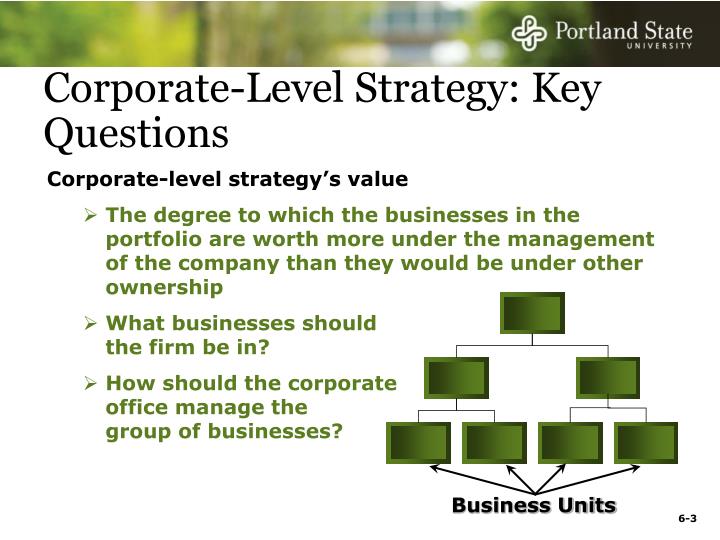 Portland State
UNIVERSITY

Corporate-Level Strategy: Key Questions

Corporate-level strategy's value

➢ The degree to which the businesses in the portfolio are worth more under the management of the company than they would be under other ownership

➢ What businesses should the firm be in?

➢ How should the corporate office manage the group of businesses?

Business Units

6-3